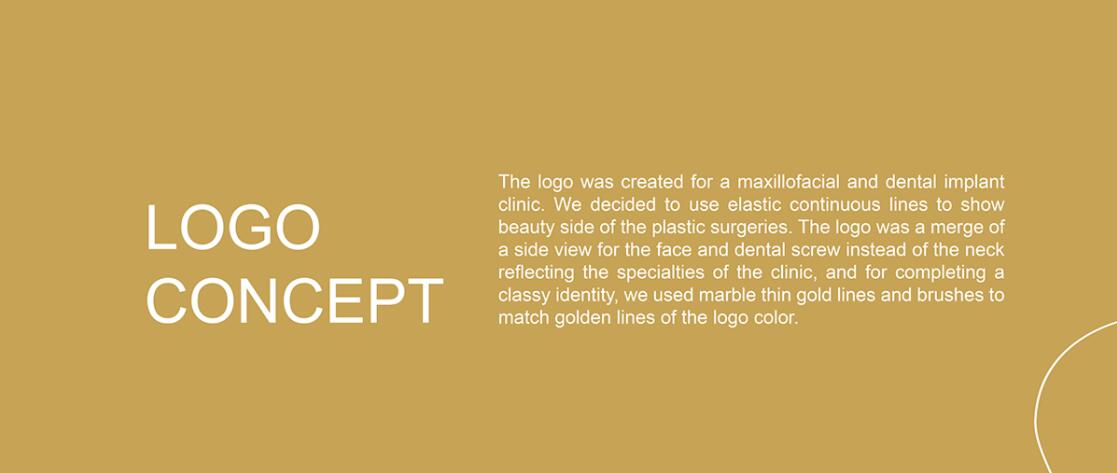 LOGO CONCEPT

The logo was created for a maxillofacial and dental implant clinic. We decided to use elastic continuous lines to show beauty side of the plastic surgeries. The logo was a merge of a side view for the face and dental screw instead of the neck reflecting the specialties of the clinic, and for completing a classy identity, we used marble thin gold lines and brushes to match golden lines of the logo color.